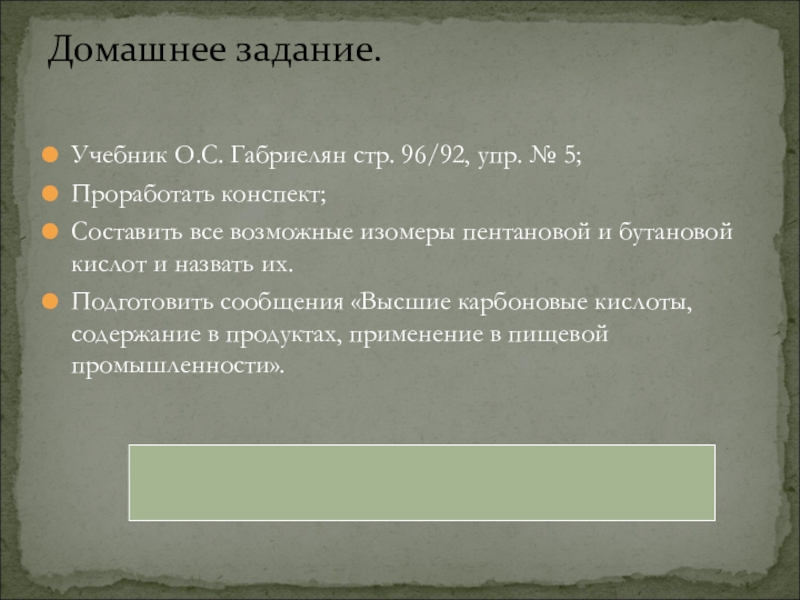 Домашнее задание.

Учебник О.С. Габриелян стр. 96/92, упр. № 5;

Проработать конспект;

Составить все возможные изомеры пентановой и бутановой кислот и назвать их.

Подготовить сообщения «Высшие карбоновые кислоты, содержание в продуктах, применение в пищевой промышленности».